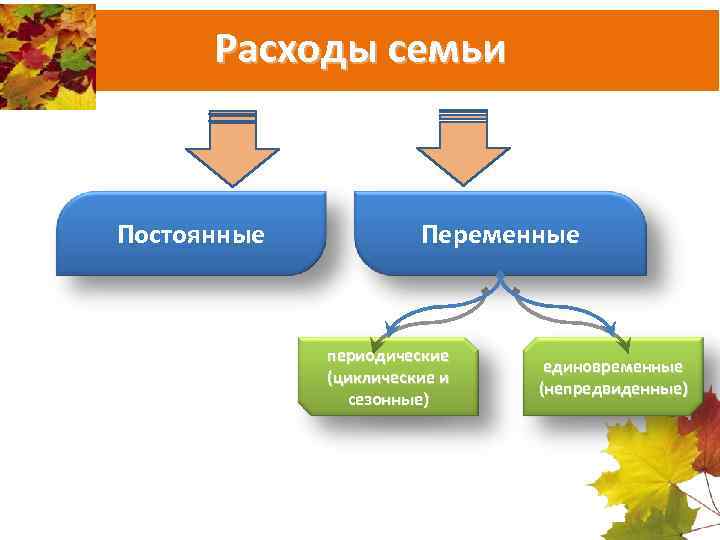 Расходы семьи

Постоянные

Переменные

периодические (циклические и сезонные)

единовременные (непредвиденные)